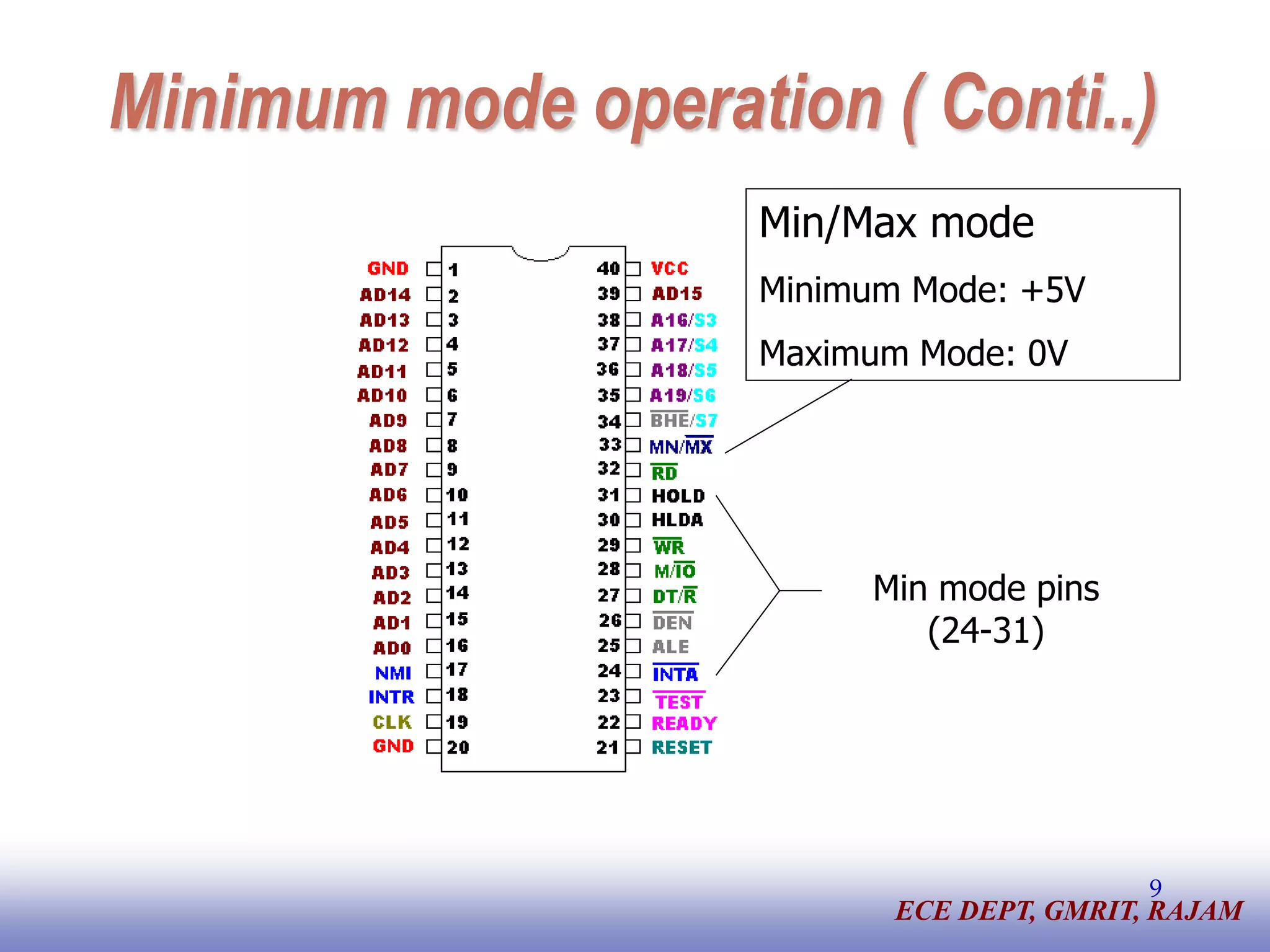 Minimum mode operation ( Conti..)

Min/Max mode

Minimum Mode: +5V

Maximum Mode: 0V

GND 1
AD14 2
AD13 3
AD12 4
AD11 5
AD10 6
AD9 7
AD8 8
AD7 9
AD6 10
AD5 11
AD4 12
AD3 13
AD2 14
AD1 15
AD0 16
NMI 17
INTR 18
CLK 19
GND 20

40 VCC
39 AD15
38 A16/S3
37 A17/S4
36 A18/S5
35 A19/S6
34 $\overline{BHE}$/S7
33 MN/$\overline{MX}$
32 $\overline{RD}$
31 HOLD
30 HLDA
29 $\overline{WR}$
28 M/$\overline{IO}$
27 DT/$\overline{R}$
26 $\overline{DEN}$
25 ALE
24 $\overline{INTA}$
23 $\overline{TEST}$
22 READY
21 RESET

Min mode pins (24-31)

9
ECE DEPT, GMRIT, RAJAM